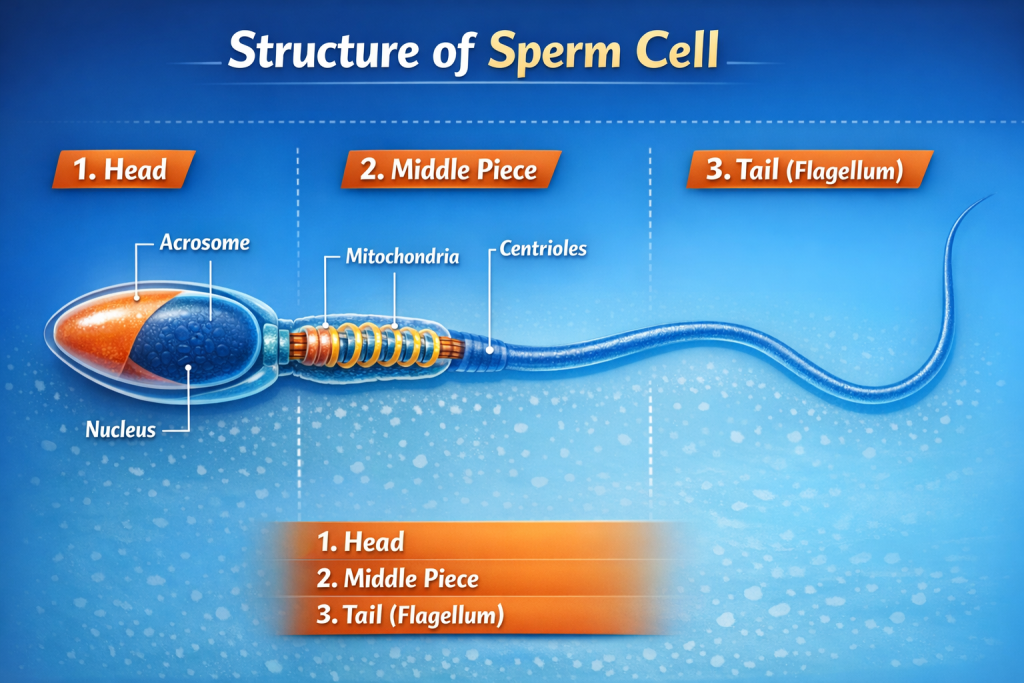 Structure of Sperm Cell

1. Head

2. Middle Piece

3. Tail (Flagellum)

Acrosome

Mitochondria

Centrioles

Nucleus

1. Head
2. Middle Piece
3. Tail (Flagellum)